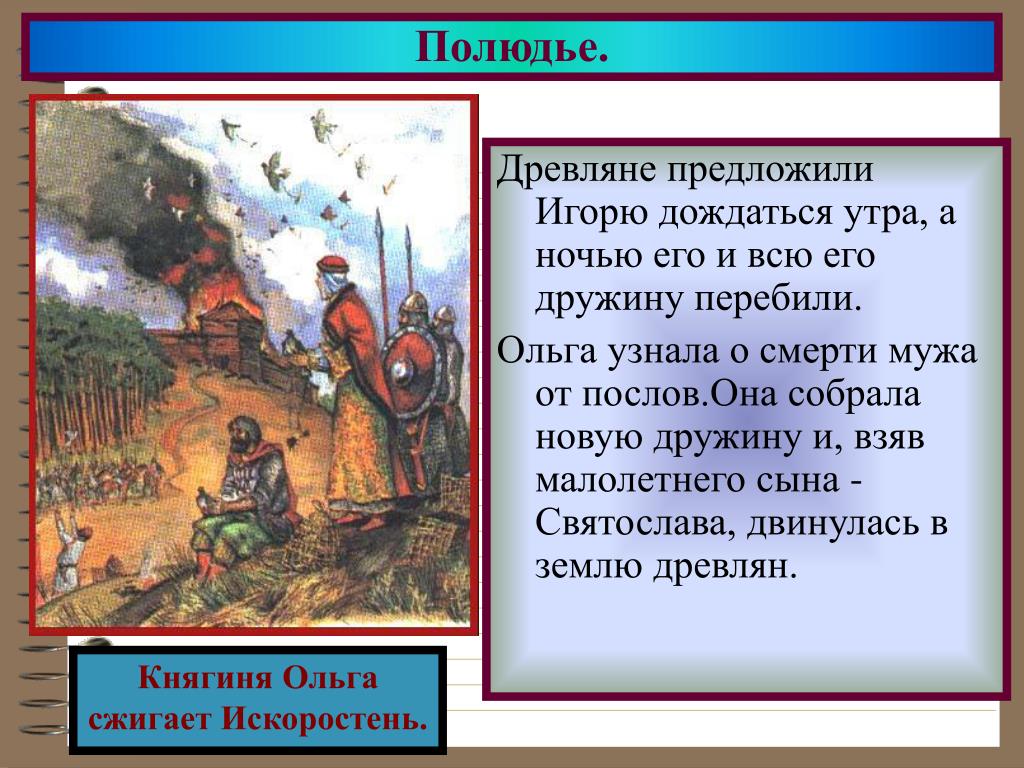 Полюдье.

Древляне предложили Игорю дождаться утра, а ночью его и всю его дружину перебили.

Ольга узнала о смерти мужа от послов.Она собрала новую дружину и, взяв малолетнего сына - Святослава, двинулась в землю древлян.

Княгиня Ольга сжигает Искоростень.